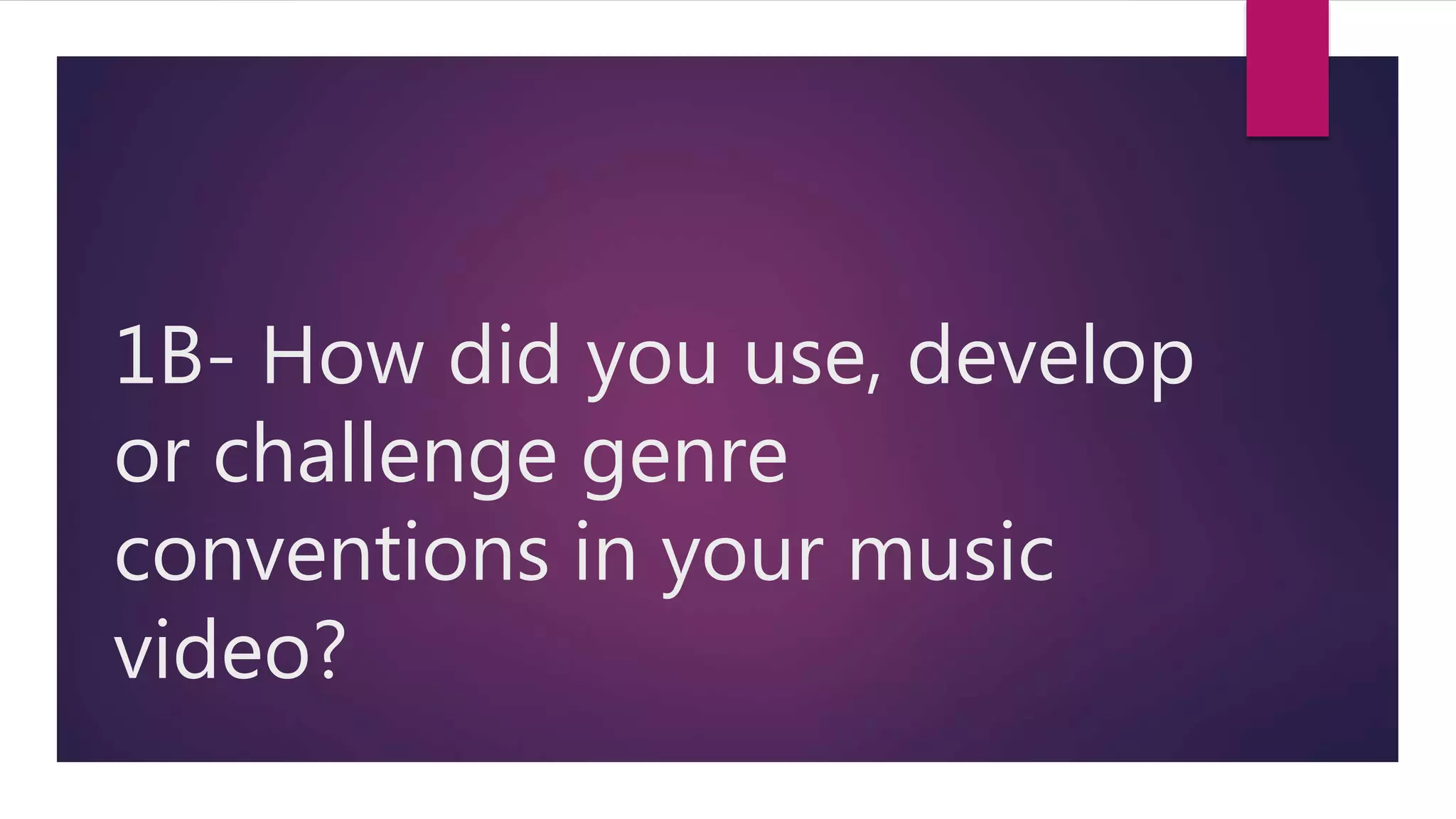 1B- How did you use, develop or challenge genre conventions in your music video?